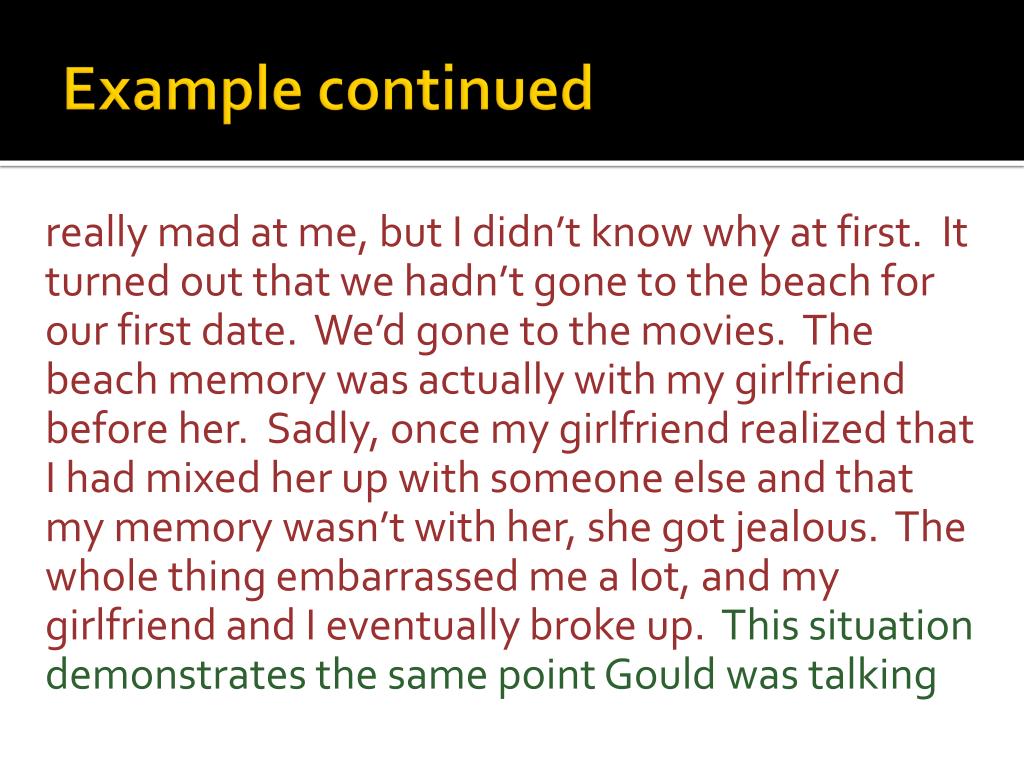 Example continued

really mad at me, but I didn’t know why at first. It turned out that we hadn’t gone to the beach for our first date. We’d gone to the movies. The beach memory was actually with my girlfriend before her. Sadly, once my girlfriend realized that I had mixed her up with someone else and that my memory wasn’t with her, she got jealous. The whole thing embarrassed me a lot, and my girlfriend and I eventually broke up. This situation demonstrates the same point Gould was talking